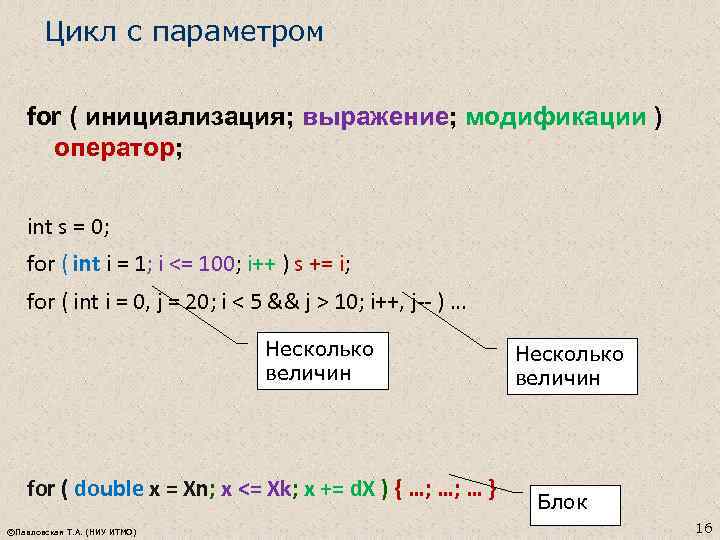 Цикл с параметром

for ( инициализация; выражение; модификации ) оператор;

int s = 0;

for ( int i = 1; i <= 100; i++ ) s += i;

for ( int i = 0, j = 20; i < 5 && j > 10; i++, j-- ) …

Несколько величин

Несколько величин

for ( double x = Xn; x <= Xk; x += dX ) { …; …; … }

Блок

©Павловская Т.А. (НИУ ИТМО)

16